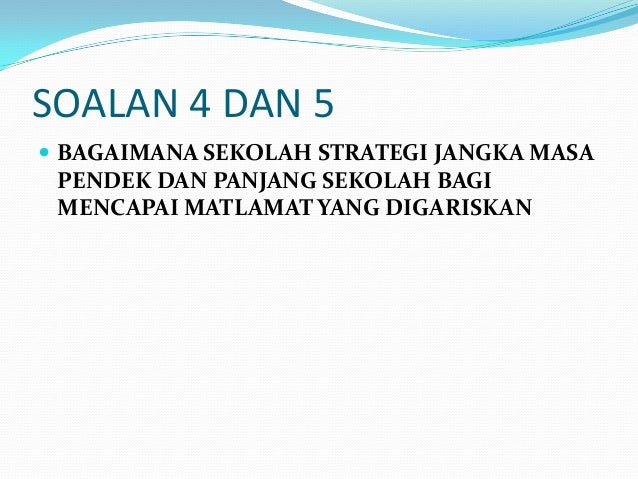 SOALAN 4 DAN 5

BAGAIMANA SEKOLAH STRATEGI JANGKA MASA PENDEK DAN PANJANG SEKOLAH BAGI MENCAPAI MATLAMAT YANG DIGARISKAN